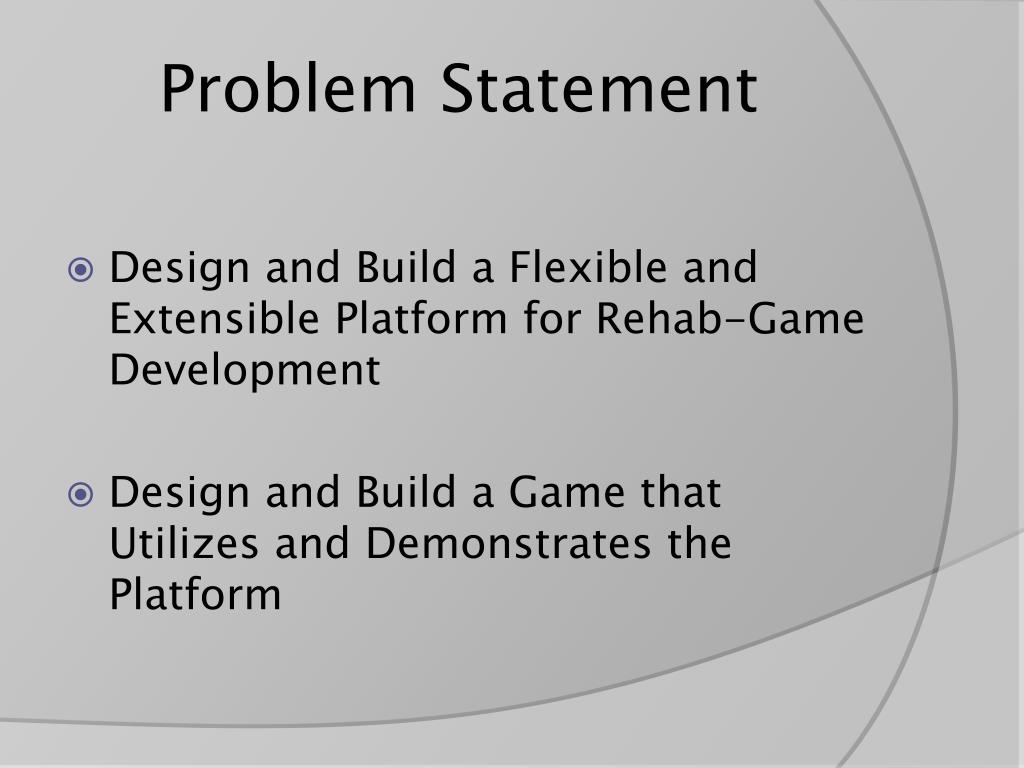 Problem Statement

Design and Build a Flexible and Extensible Platform for Rehab-Game Development

Design and Build a Game that Utilizes and Demonstrates the Platform